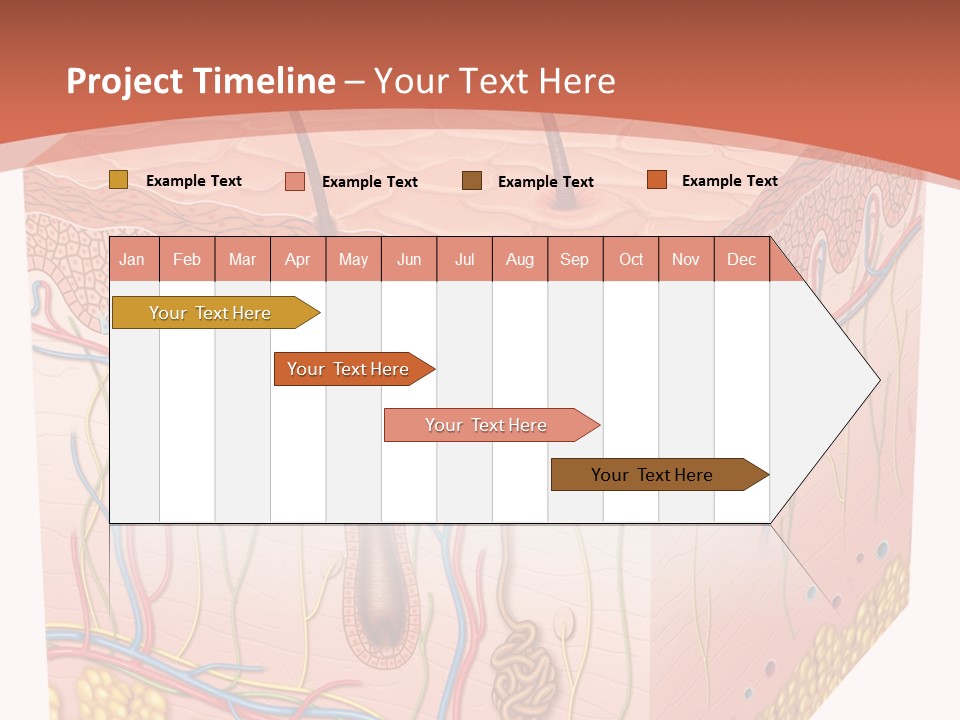 Project Timeline – Your Text Here

Example Text
Example Text
Example Text
Example Text

| Jan | Feb | Mar | Apr | May | Jun | Jul | Aug | Sep | Oct | Nov | Dec |
|---|---|---|---|---|---|---|---|---|---|---|---|

Your Text Here

Your Text Here

Your Text Here

Your Text Here